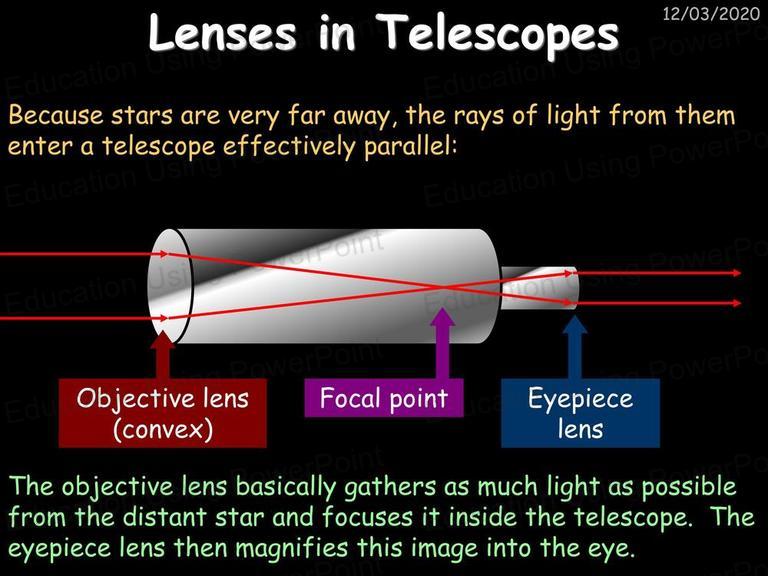 12/03/2020

Lenses in Telescopes

Because stars are very far away, the rays of light from them enter a telescope effectively parallel:

Objective lens (convex)

Focal point

Eyepiece lens

The objective lens basically gathers as much light as possible from the distant star and focuses it inside the telescope. The eyepiece lens then magnifies this image into the eye.

Education Using PowerPoint